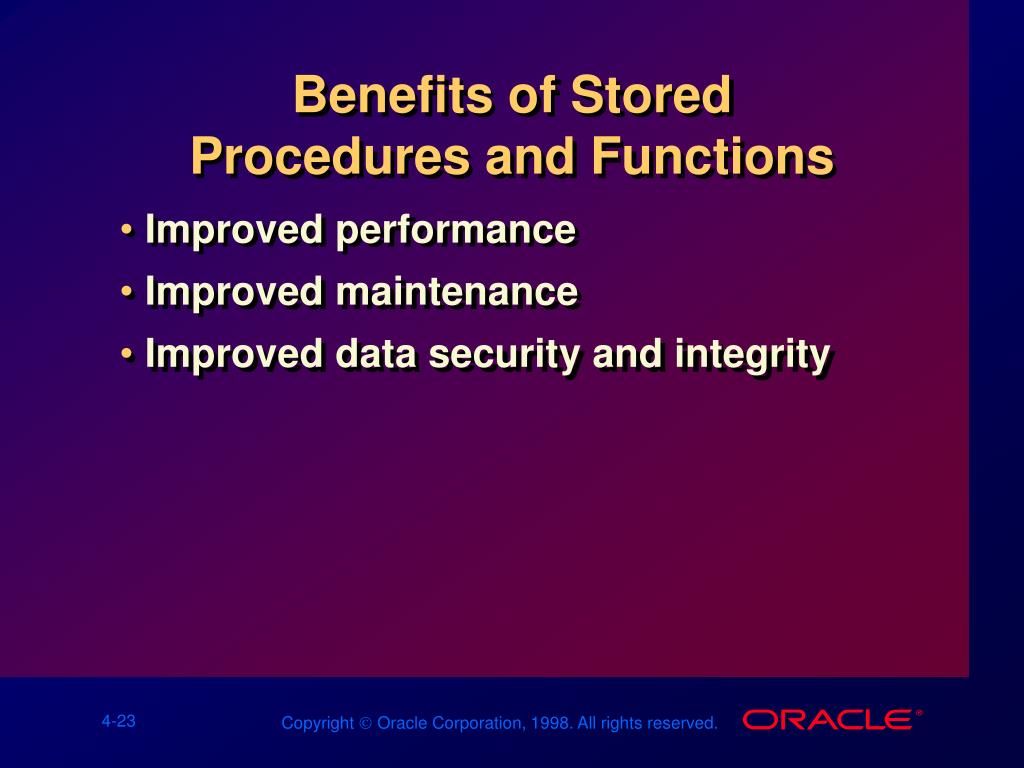 Benefits of Stored Procedures and Functions

• Improved performance
• Improved maintenance
• Improved data security and integrity

4-23

Copyright © Oracle Corporation, 1998. All rights reserved.

ORACLE®